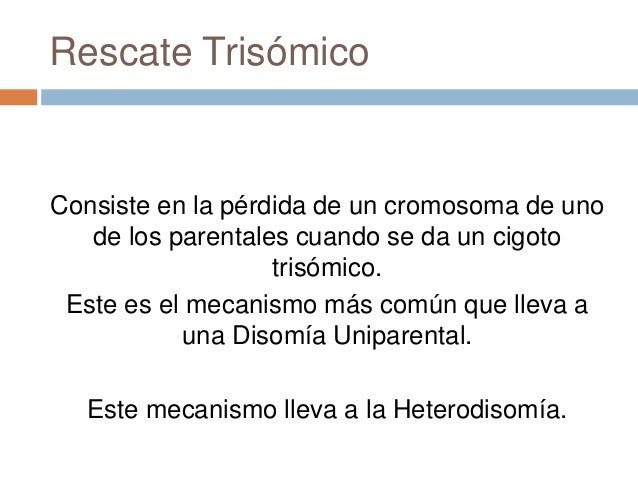 Rescate Trisómico

Consiste en la pérdida de un cromosoma de uno de los parentales cuando se da un cigoto trisómico.

Este es el mecanismo más común que lleva a una Disomía Uniparental.

Este mecanismo lleva a la Heterodisomía.